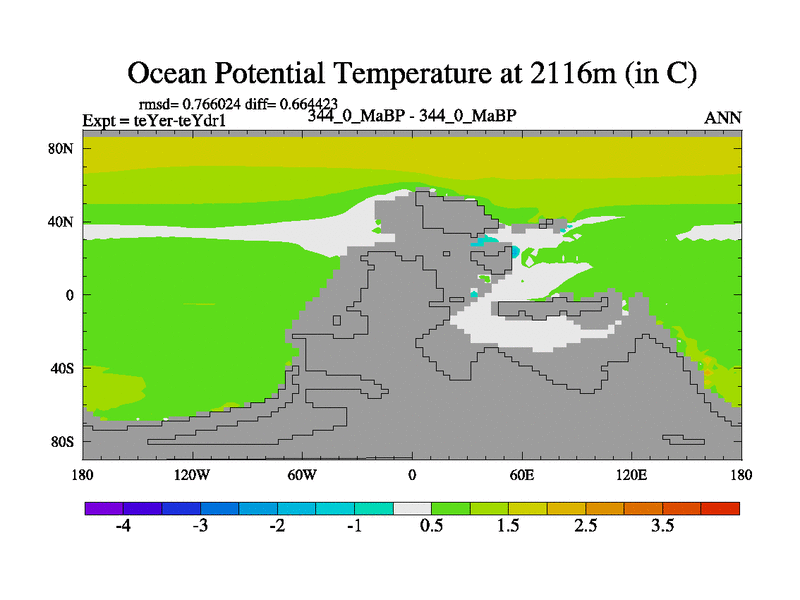 Ocean Potential Temperature at 2116m (in C)

rmsd= 0.766024 diff= 0.664423
Expt = teYer-teYdr1
344_0_MaBP - 344_0_MaBP
ANN

80N
40N
0
40S
80S

180
120W
60W
0
60E
120E
180

-4
-3
-2
-1
0.5
1.5
2.5
3.5